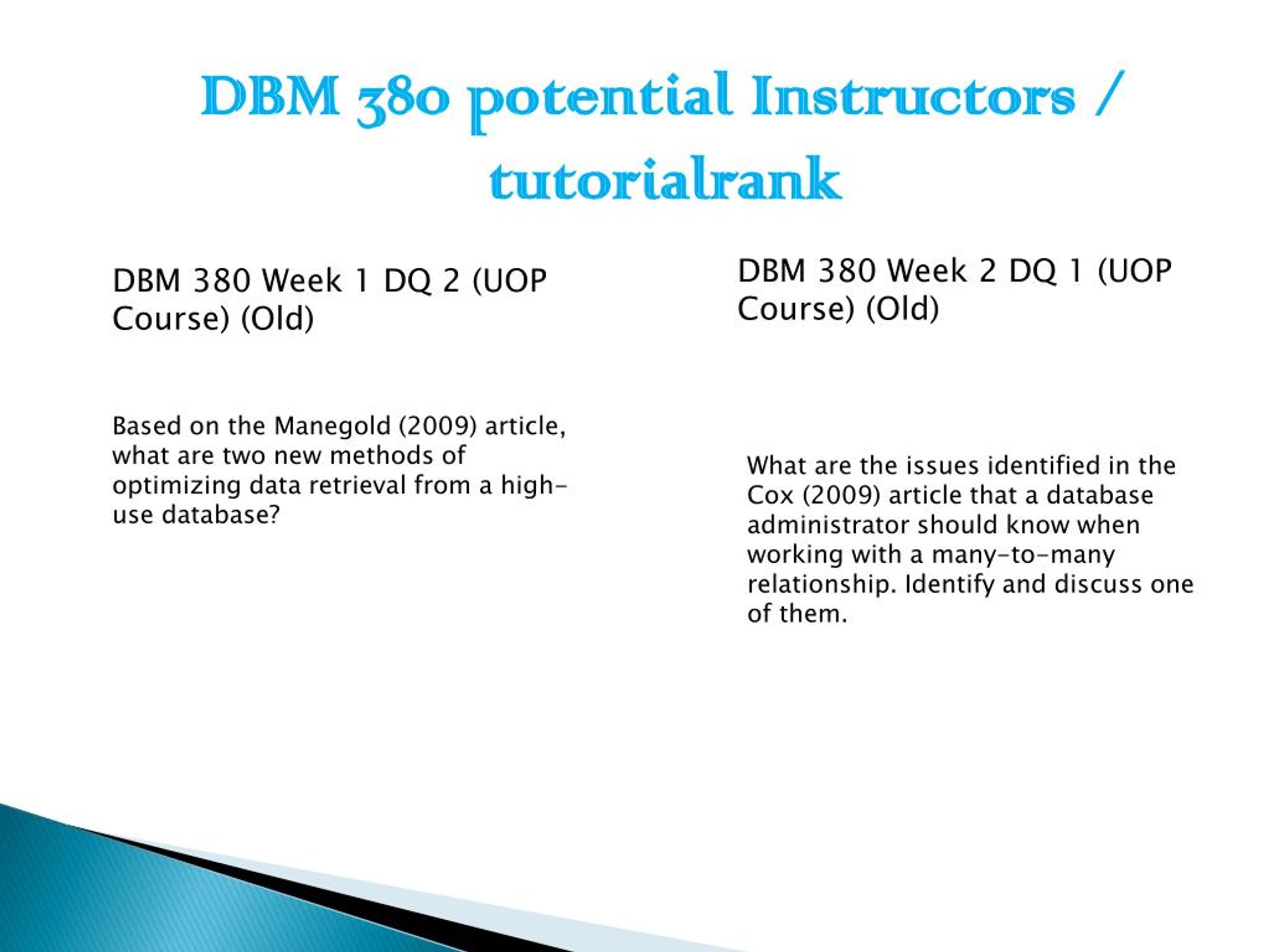 DBM 380 potential Instructors / tutorialrank

DBM 380 Week 1 DQ 2 (UOP Course) (Old)

Based on the Manegold (2009) article, what are two new methods of optimizing data retrieval from a high-use database?

DBM 380 Week 2 DQ 1 (UOP Course) (Old)

What are the issues identified in the Cox (2009) article that a database administrator should know when working with a many-to-many relationship. Identify and discuss one of them.